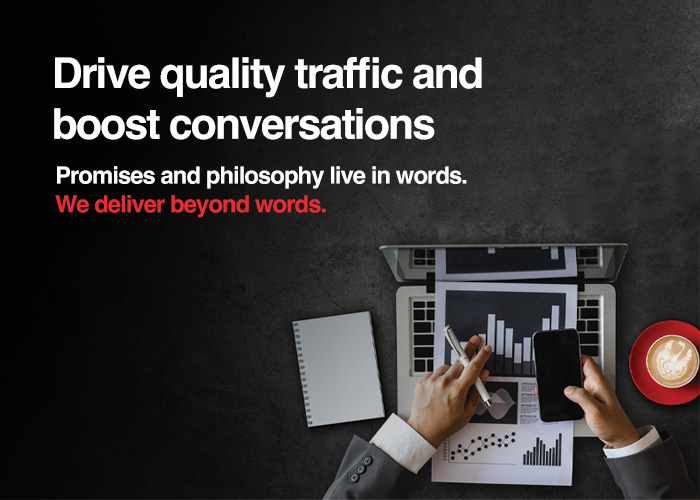 Drive quality traffic and boost conversations

Promises and philosophy live in words.
We deliver beyond words.